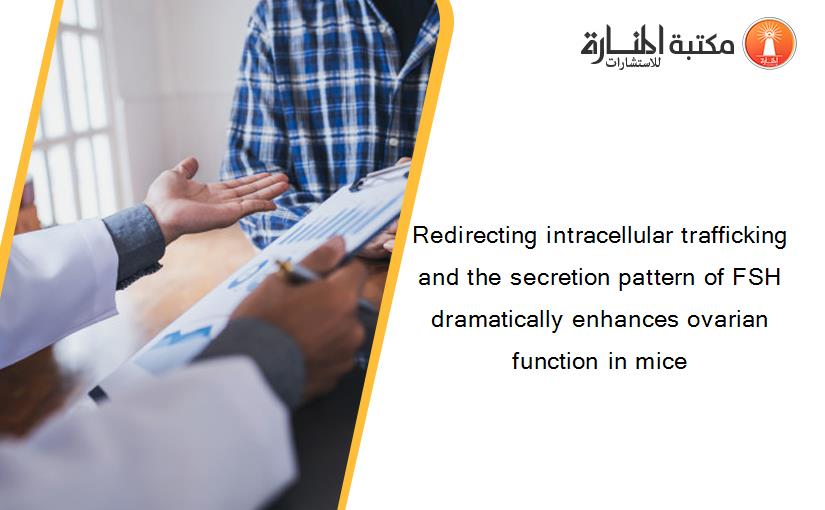 مكتبة المنارة للاستشارات

Redirecting intracellular trafficking and the secretion pattern of FSH dramatically enhances ovarian function in mice